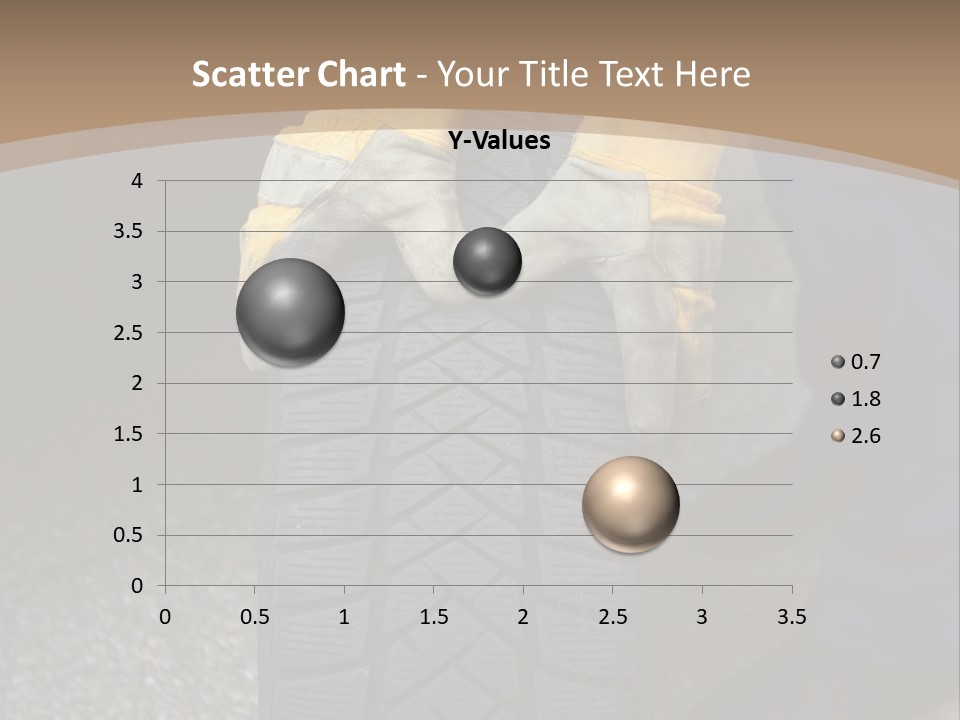 Scatter Chart - Your Title Text Here

Y-Values

4
3.5
3
2.5
2
1.5
1
0.5
0

0 0.5 1 1.5 2 2.5 3 3.5

0.7
1.8
2.6